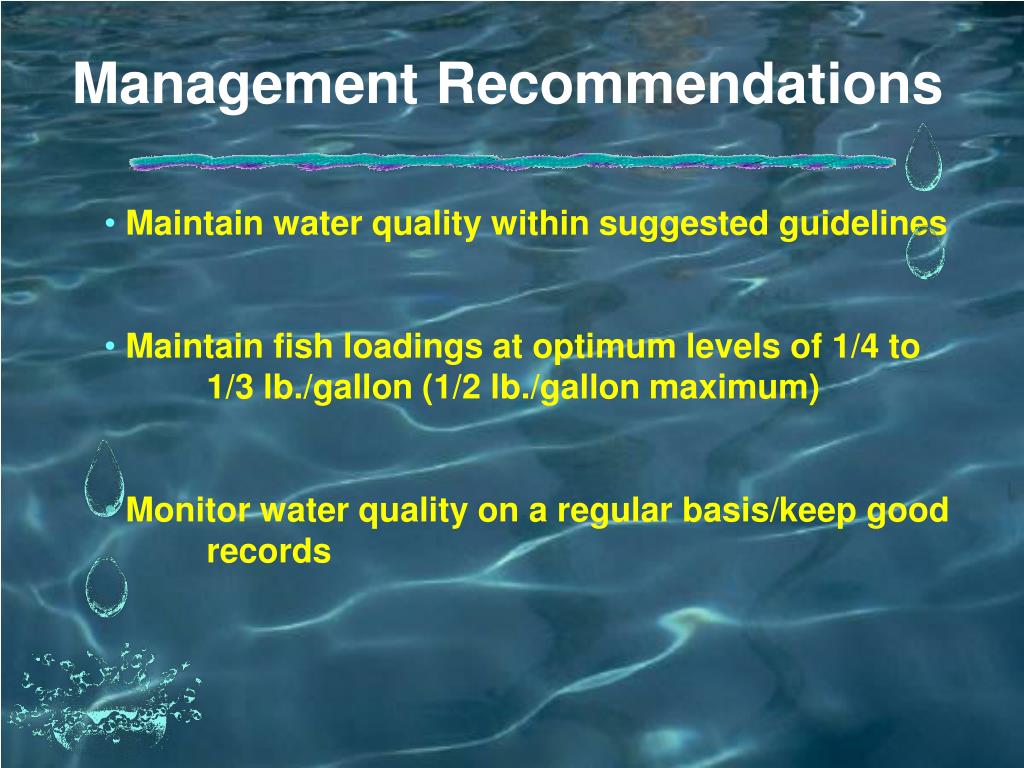 Management Recommendations

• Maintain water quality within suggested guidelines

• Maintain fish loadings at optimum levels of 1/4 to 1/3 lb./gallon (1/2 lb./gallon maximum)

Monitor water quality on a regular basis/keep good records